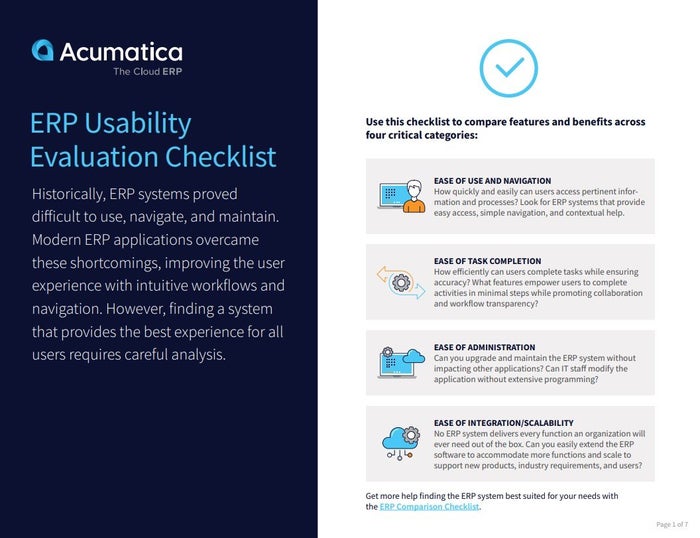 Acumatica
The Cloud ERP

ERP Usability Evaluation Checklist

Historically, ERP systems proved difficult to use, navigate, and maintain. Modern ERP applications overcame these shortcomings, improving the user experience with intuitive workflows and navigation. However, finding a system that provides the best experience for all users requires careful analysis.

Use this checklist to compare features and benefits across four critical categories:

EASE OF USE AND NAVIGATION
How quickly and easily can users access pertinent information and processes? Look for ERP systems that provide easy access, simple navigation, and contextual help.

EASE OF TASK COMPLETION
How efficiently can users complete tasks while ensuring accuracy? What features empower users to complete activities in minimal steps while promoting collaboration and workflow transparency?

EASE OF ADMINISTRATION
Can you upgrade and maintain the ERP system without impacting other applications? Can IT staff modify the application without extensive programming?

EASE OF INTEGRATION/SCALABILITY
No ERP system delivers every function an organization will ever need out of the box. Can you easily extend the ERP software to accommodate more functions and scale to support new products, industry requirements, and users?

Get more help finding the ERP system best suited for your needs with the ERP Comparison Checklist.

Page 1 of 7